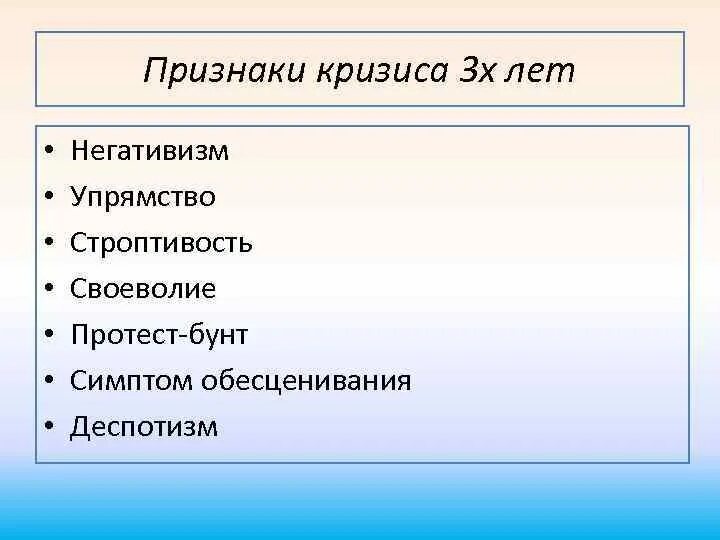 Признаки кризиса 3х лет

• Негативизм
• Упрямство
• Строптивость
• Своеволие
• Протест-бунт
• Симптом обесценивания
• Деспотизм